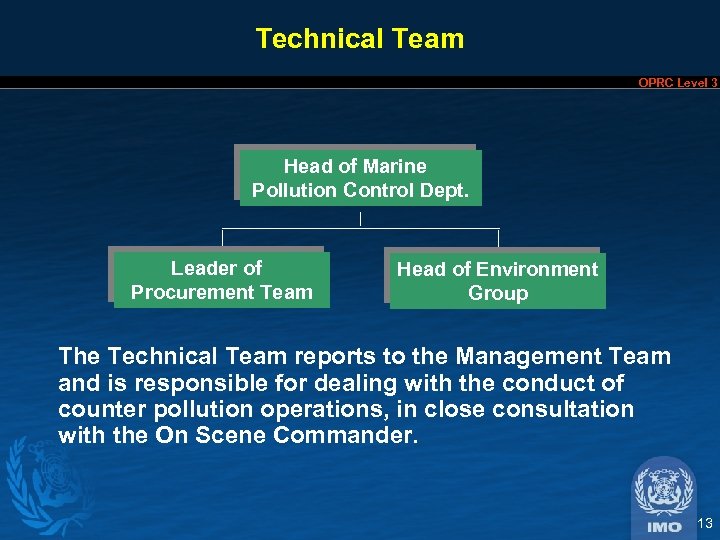 Technical Team

OPRC Level 3

Head of Marine Pollution Control Dept.

Leader of Procurement Team

Head of Environment Group

The Technical Team reports to the Management Team and is responsible for dealing with the conduct of counter pollution operations, in close consultation with the On Scene Commander.

IMO

13